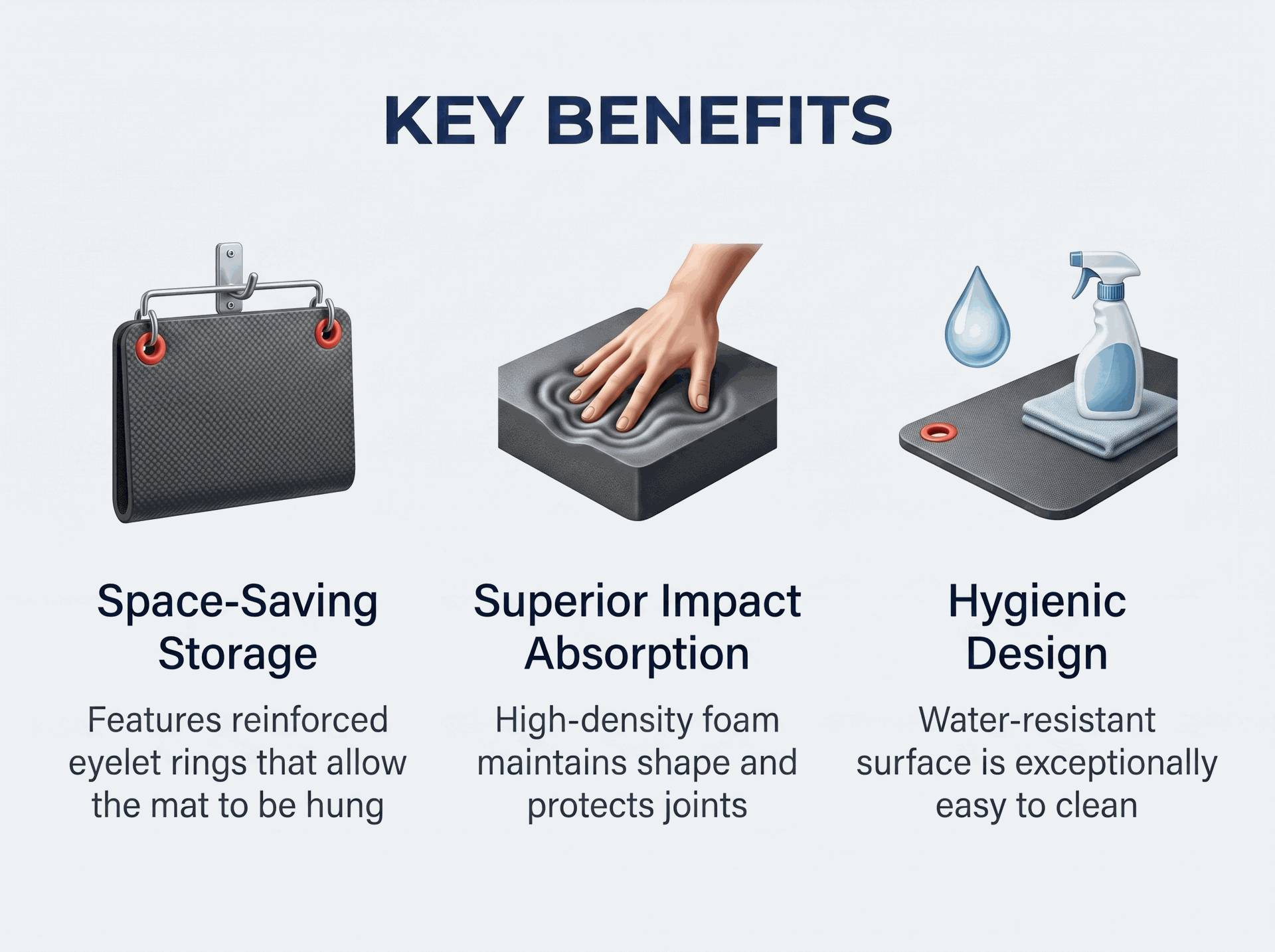 KEY BENEFITS

Space-Saving Storage

Features reinforced eyelet rings that allow the mat to be hung

Superior Impact Absorption

High-density foam maintains shape and protects joints

Hygienic Design

Water-resistant surface is exceptionally easy to clean